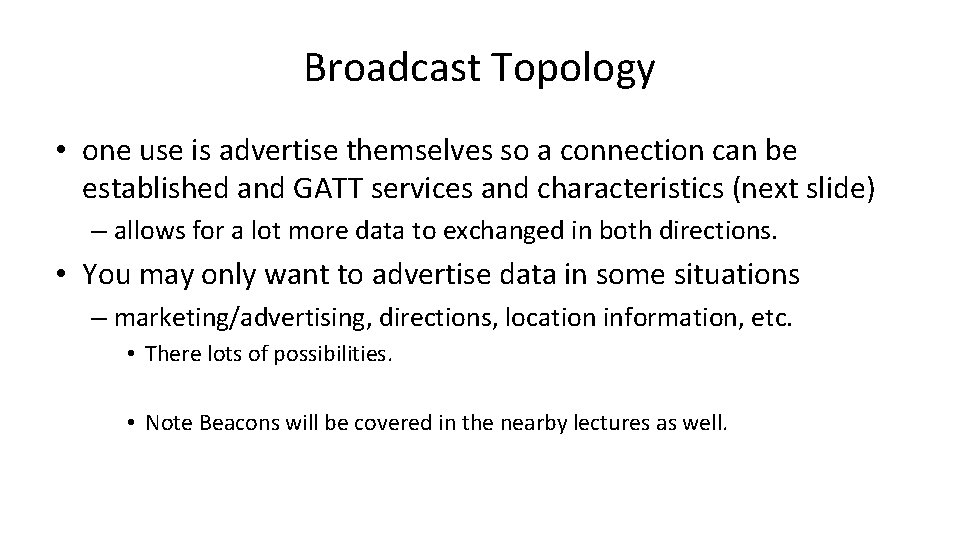 Broadcast Topology

• one use is advertise themselves so a connection can be established and GATT services and characteristics (next slide)

– allows for a lot more data to exchanged in both directions.

• You may only want to advertise data in some situations

– marketing/advertising, directions, location information, etc.

• There lots of possibilities.

• Note Beacons will be covered in the nearby lectures as well.